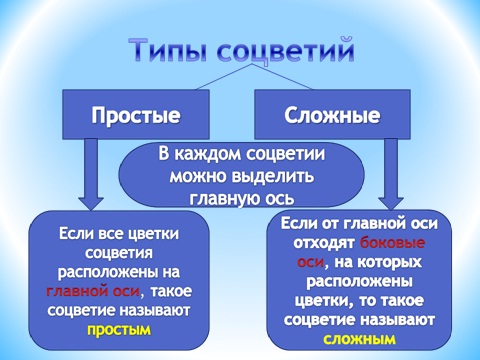 Типы соцветий

Простые

Сложные

В каждом соцветии можно выделить главную ось

Если все цветки соцветия расположены на главной оси, такое соцветие называют простым

Если от главной оси отходят боковые оси, на которых расположены цветки, то такое соцветие называют сложным